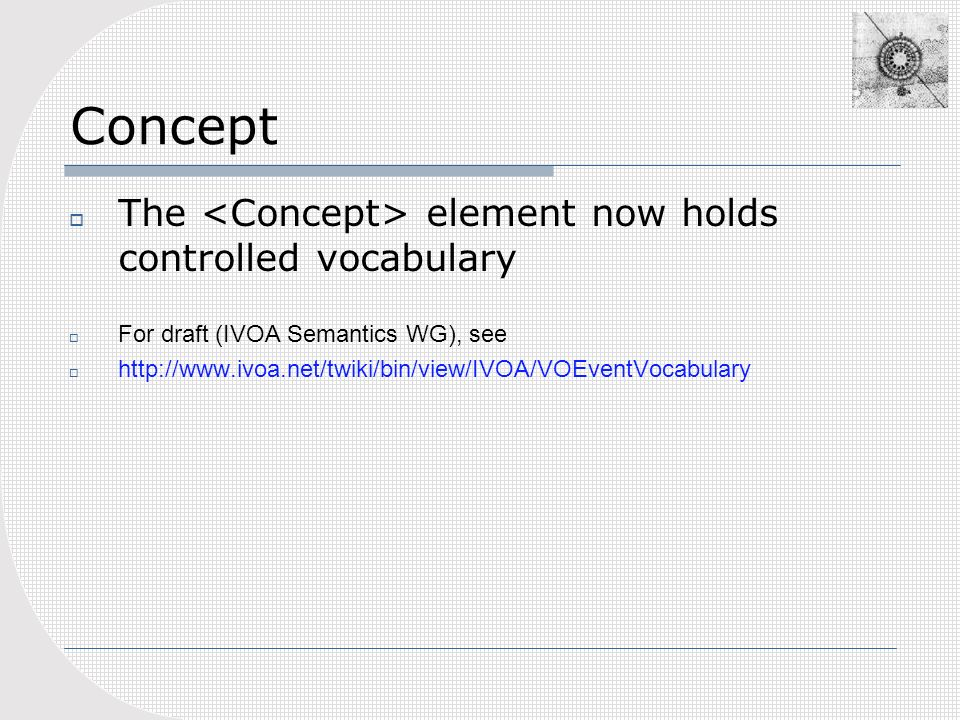 Concept

The <Concept> element now holds controlled vocabulary

For draft (IVOA Semantics WG), see

http://www.ivoa.net/twiki/bin/view/IVOA/VOEventVocabulary